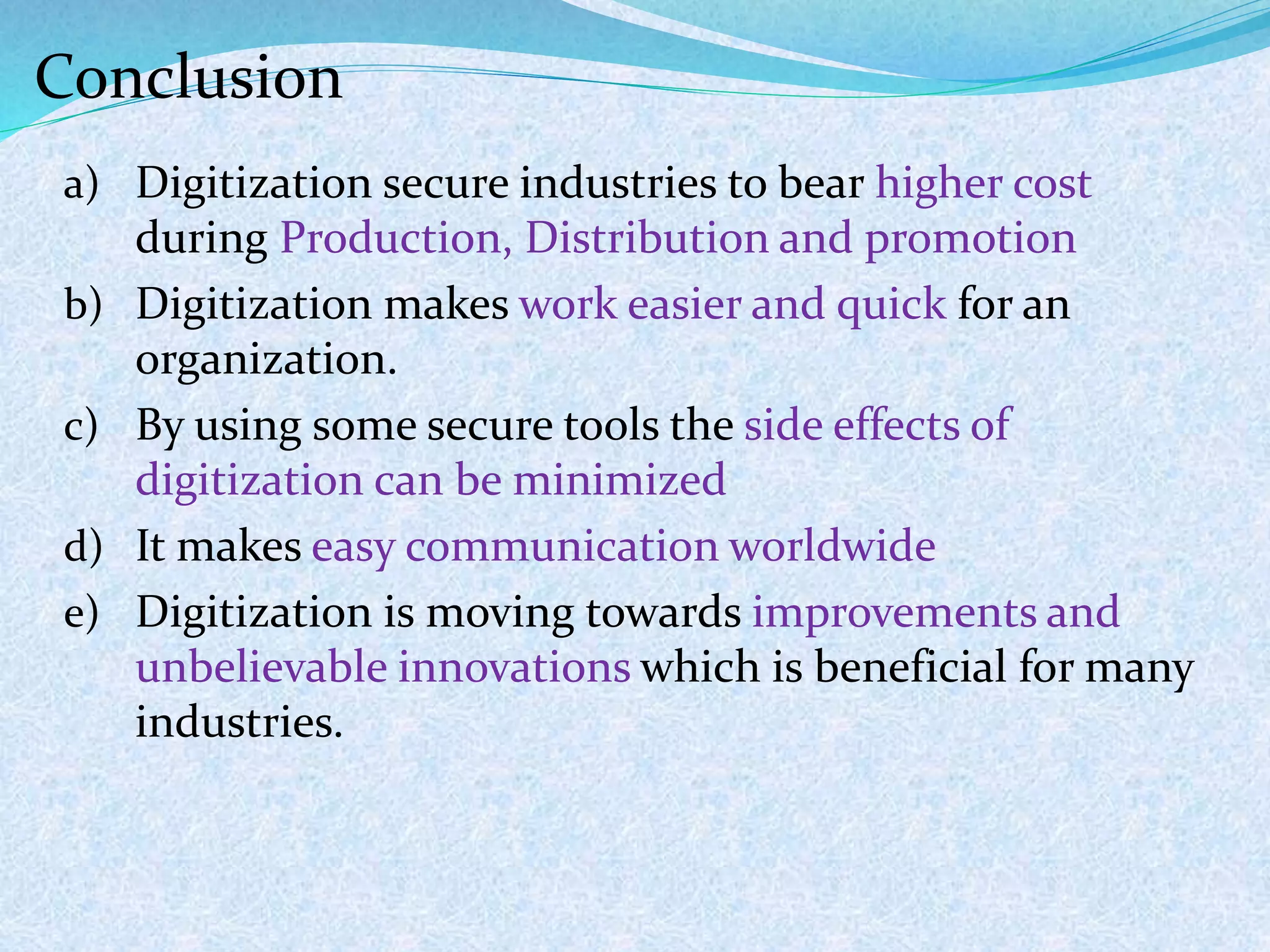 Conclusion

a) Digitization secure industries to bear higher cost during Production, Distribution and promotion
b) Digitization makes work easier and quick for an organization.
c) By using some secure tools the side effects of digitization can be minimized
d) It makes easy communication worldwide
e) Digitization is moving towards improvements and unbelievable innovations which is beneficial for many industries.